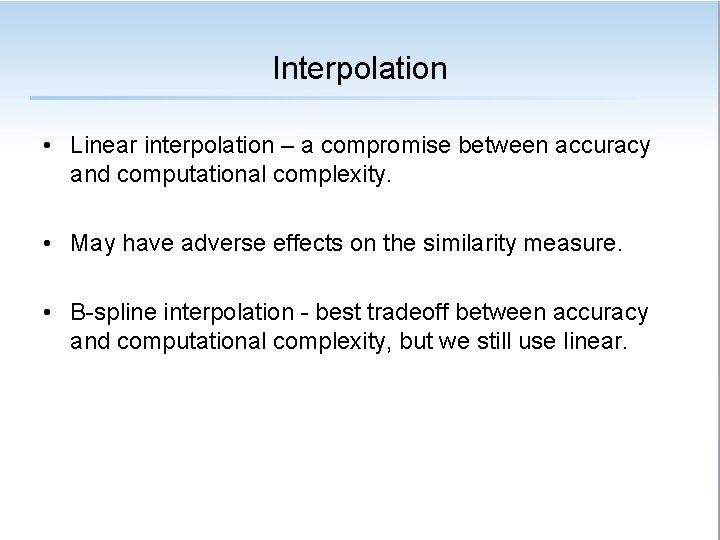 Interpolation

• Linear interpolation – a compromise between accuracy and computational complexity.

• May have adverse effects on the similarity measure.

• B-spline interpolation - best tradeoff between accuracy and computational complexity, but we still use linear.